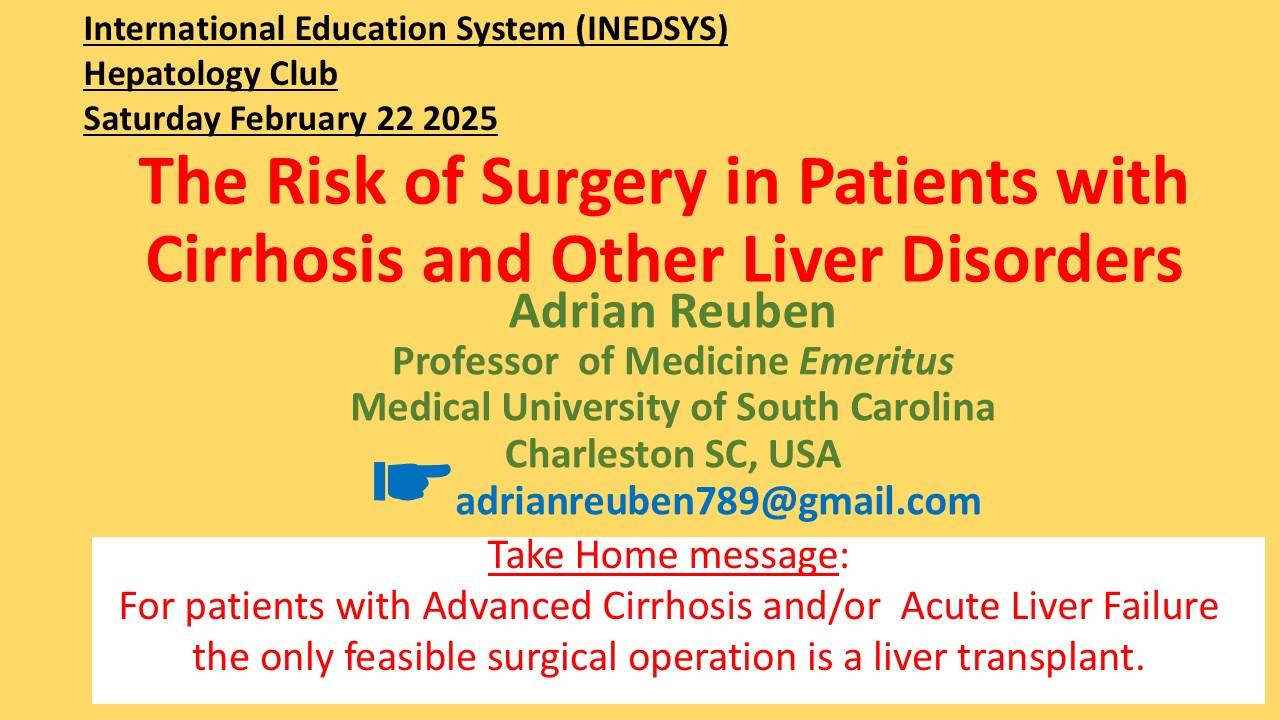 International Education System (INEDSYS)
Hepatology Club
Saturday February 22 2025

The Risk of Surgery in Patients with Cirrhosis and Other Liver Disorders

Adrian Reuben
Professor of Medicine Emeritus
Medical University of South Carolina
Charleston SC, USA
adrianreuben789@gmail.com

Take Home message:
For patients with Advanced Cirrhosis and/or Acute Liver Failure the only feasible surgical operation is a liver transplant.